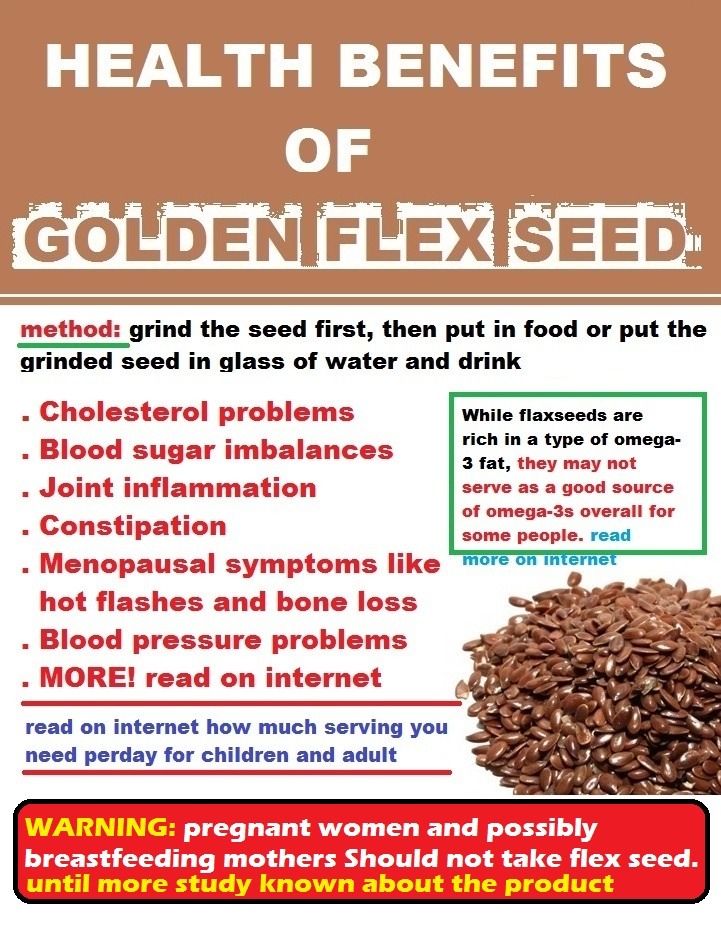 HEALTH BENEFITS OF GOLDEN FLEX SEED

method: grind the seed first, then put in food or put the grinded seed in glass of water and drink

. Cholesterol problems
. Blood sugar imbalances
. Joint inflammation
. Constipation
. Menopausal symptoms like hot flashes and bone loss
. Blood pressure problems
. MORE! read on internet

While flaxseeds are rich in a type of omega-3 fat, they may not serve as a good source of omega-3s overall for some people. read more on internet

read on internet how much serving you need perday for children and adult

WARNING: pregnant women and possibly breastfeeding mothers Should not take flex seed. until more study known about the product